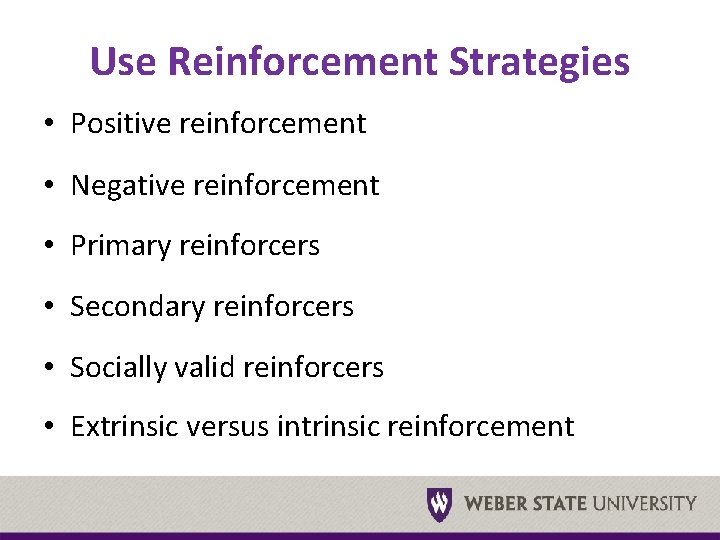 Use Reinforcement Strategies

• Positive reinforcement

• Negative reinforcement

• Primary reinforcers

• Secondary reinforcers

• Socially valid reinforcers

• Extrinsic versus intrinsic reinforcement

WEBER STATE UNIVERSITY